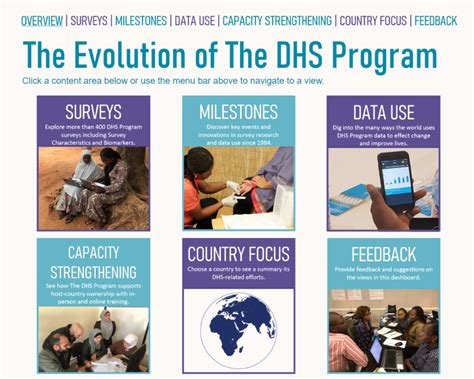 OVERVIEW | SURVEYS | MILESTONES | DATA USE | CAPACITY STRENGTHENING | COUNTRY FOCUS | FEEDBACK

The Evolution of The DHS Program

Click a content area below or use the menu bar above to navigate to a view.

SURVEYS
Explore more than 400 DHS Program surveys including Survey Characteristics and Biomarkers.

MILESTONES
Discover key events and innovations in survey research and data use since 1984.

DATA USE
Dig into the many ways the world uses DHS Program data to effect change and improve lives.

CAPACITY STRENGTHENING
See how The DHS Program supports host-country ownership with in-person and online training.

COUNTRY FOCUS
Choose a country to see a summary its DHS-related efforts.

FEEDBACK
Provide feedback and suggestions on the views in this dashboard.